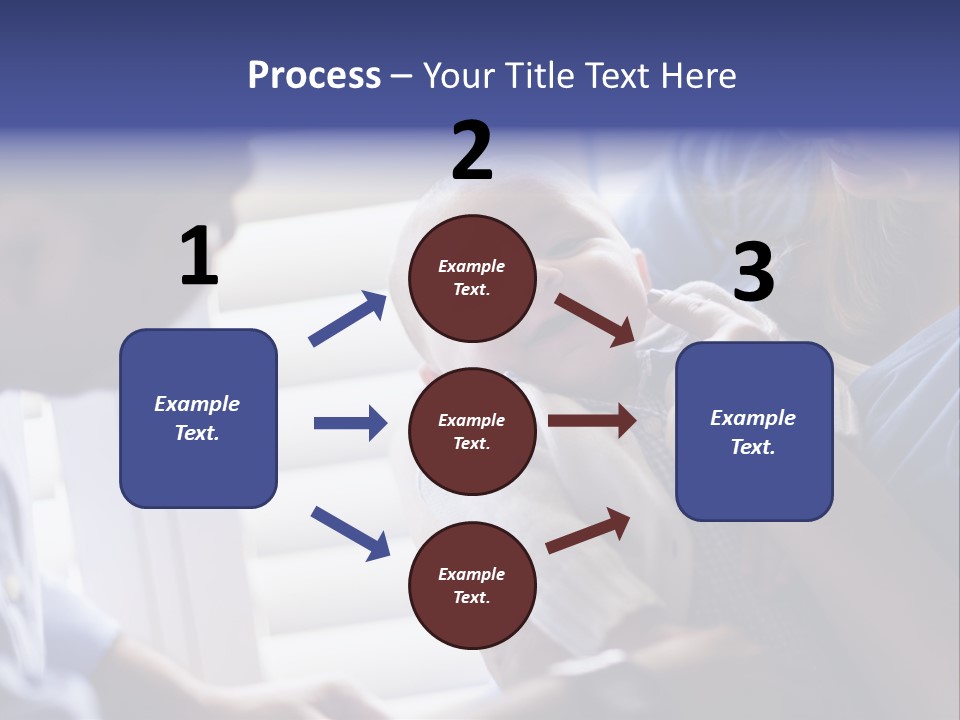 Process – Your Title Text Here

1

Example Text.

2

Example Text.

Example Text.

Example Text.

3

Example Text.